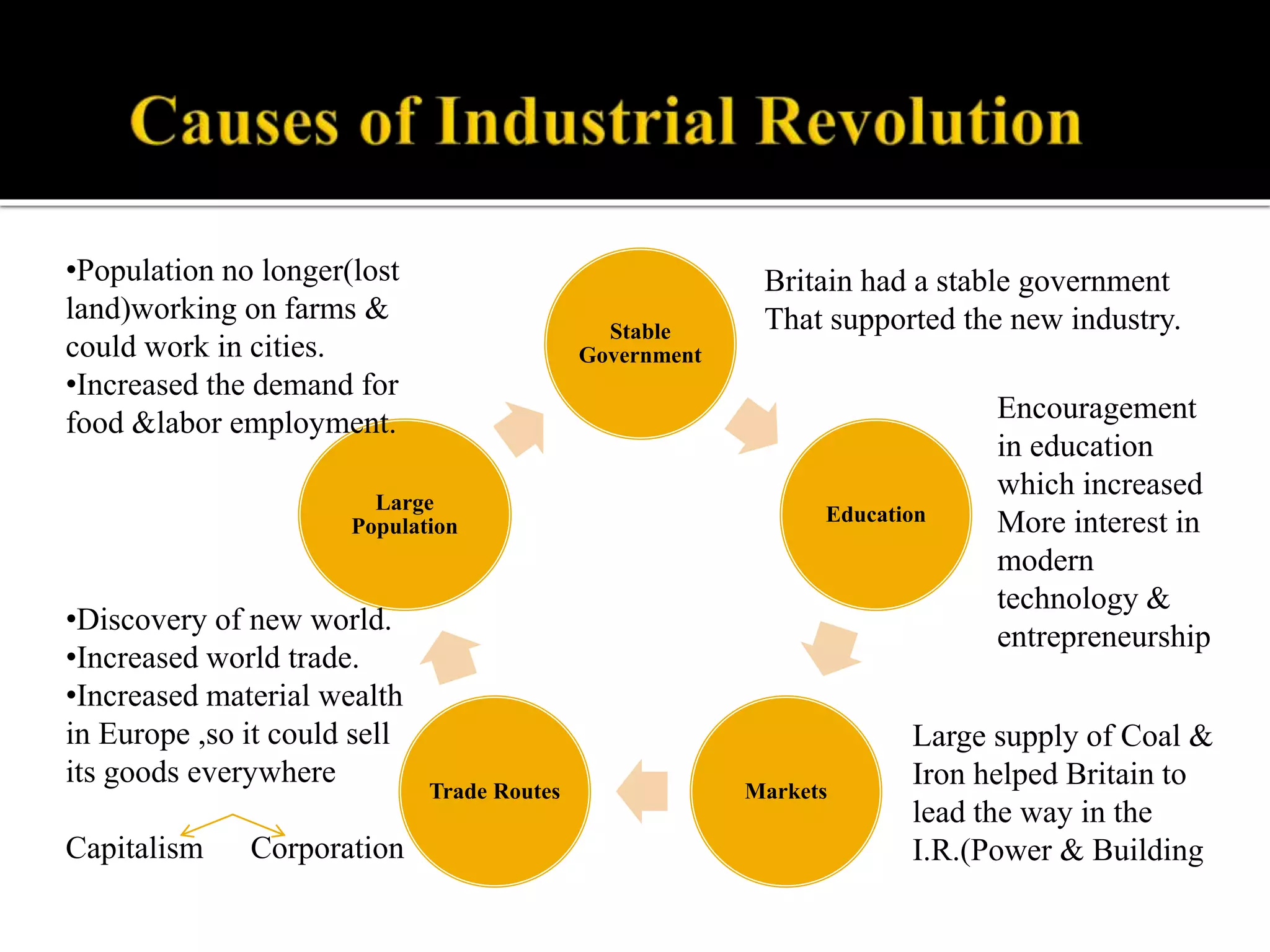 Causes of Industrial Revolution

•Population no longer(lost land)working on farms & could work in cities.
•Increased the demand for food &labor employment.

Stable Government

Britain had a stable government That supported the new industry.

Large Population

Education

Encouragement in education which increased More interest in modern technology & entrepreneurship

•Discovery of new world.
•Increased world trade.
•Increased material wealth in Europe ,so it could sell its goods everywhere

Capitalism Corporation

Trade Routes

Markets

Large supply of Coal & Iron helped Britain to lead the way in the I.R.(Power & Building